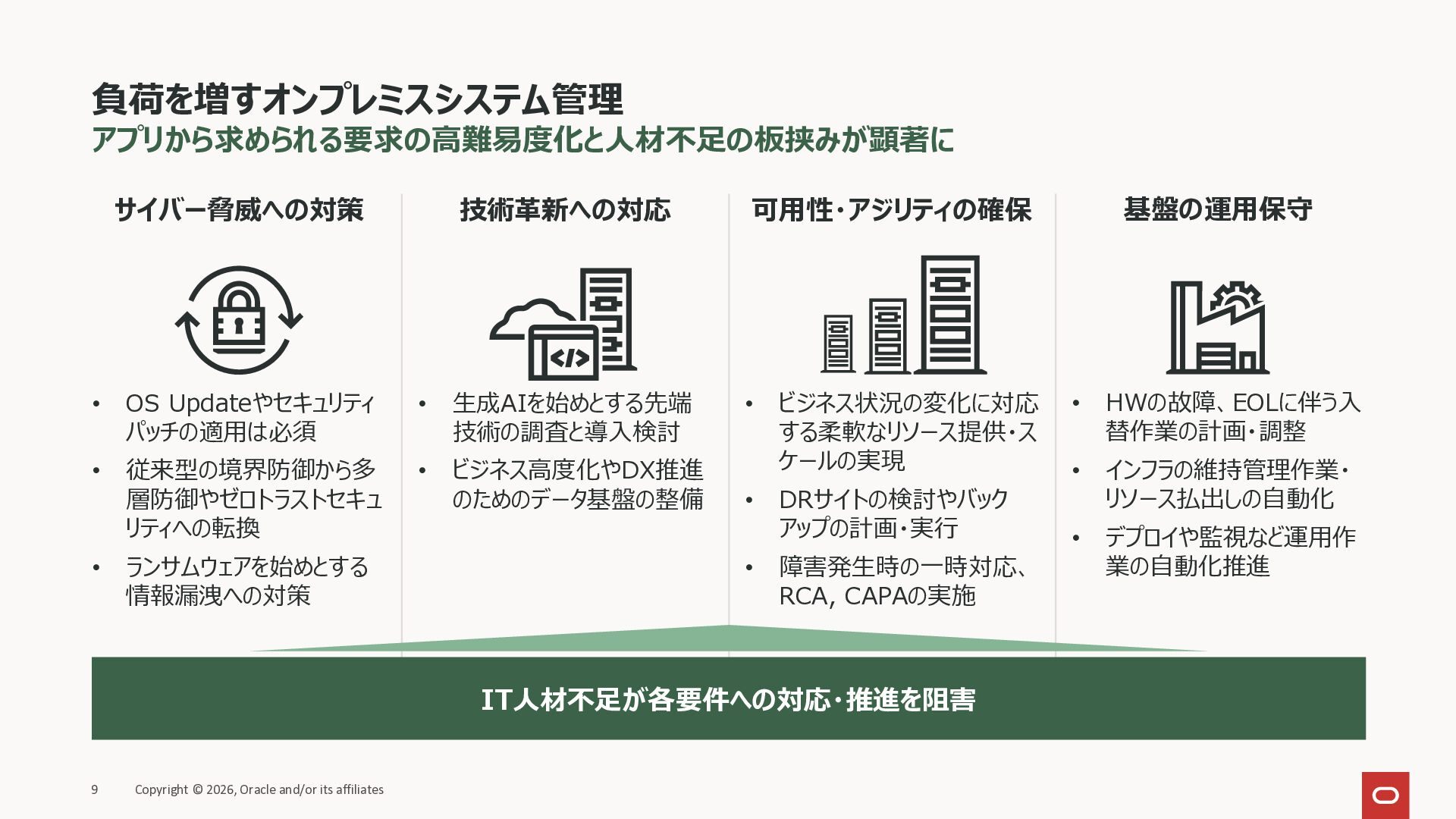 負荷を増すオンプレミスシステム管理
アプリから求められる要求の高難易度化と人材不足の板挟みが顕著に

サイバー脅威への対策

• OS Updateやセキュリティパッチの適用は必須
• 従来型の境界防御から多層防御やゼロトラストセキュリティへの転換
• ランサムウェアを始めとする情報漏洩への対策

技術革新への対応

• 生成AIを始めとする先端技術の調査と導入検討
• ビジネス高度化やDX推進のためのデータ基盤の整備

可用性・アジリティの確保

• ビジネス状況の変化に対応する柔軟なリソース提供・スケールの実現
• DRサイトの検討やバックアップの計画・実行
• 障害発生時の一時対応、RCA, CAPAの実施

基盤の運用保守

• HWの故障、EOLに伴う入替作業の計画・調整
• インフラの維持管理作業・リソース払出しの自動化
• デプロイや監視など運用作業の自動化推進

IT人材不足が各要件への対応・推進を阻害

9 Copyright © 2026, Oracle and/or its affiliates